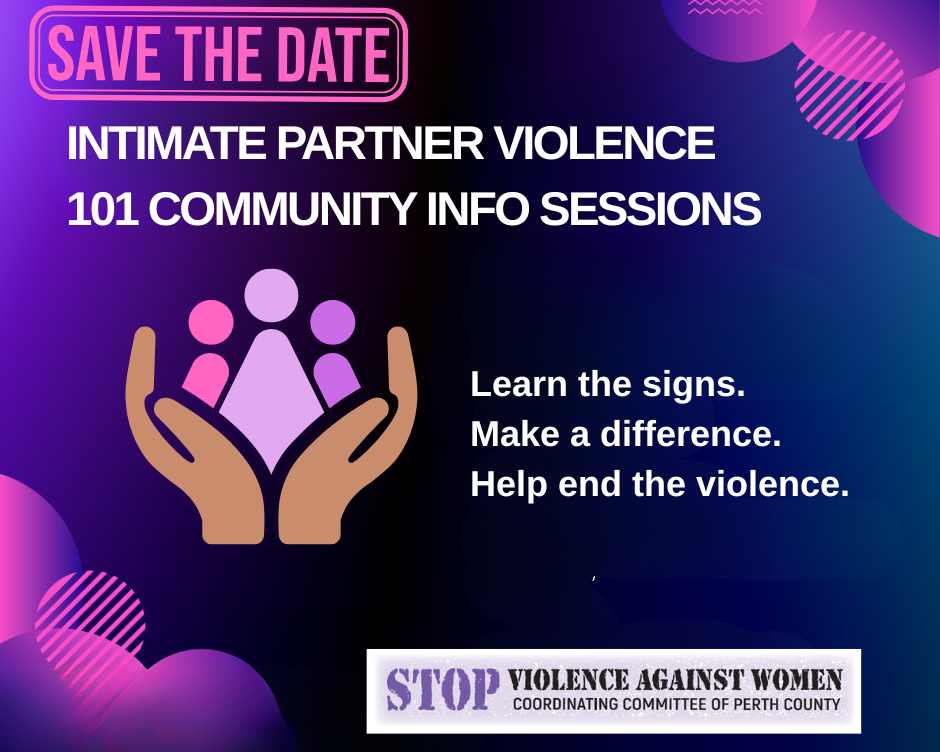 SAVE THE DATE

INTIMATE PARTNER VIOLENCE 101 COMMUNITY INFO SESSIONS

Learn the signs.
Make a difference.
Help end the violence.

STOP VIOLENCE AGAINST WOMEN
COORDINATING COMMITTEE OF PERTH COUNTY